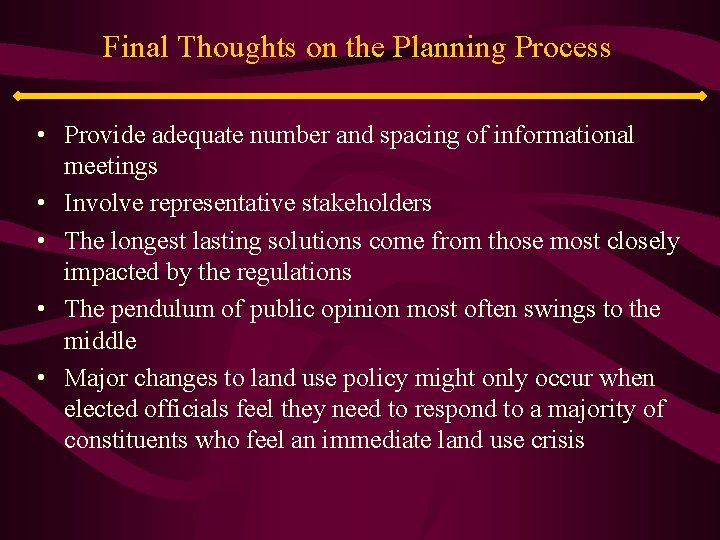 Final Thoughts on the Planning Process

• Provide adequate number and spacing of informational meetings
• Involve representative stakeholders
• The longest lasting solutions come from those most closely impacted by the regulations
• The pendulum of public opinion most often swings to the middle
• Major changes to land use policy might only occur when elected officials feel they need to respond to a majority of constituents who feel an immediate land use crisis